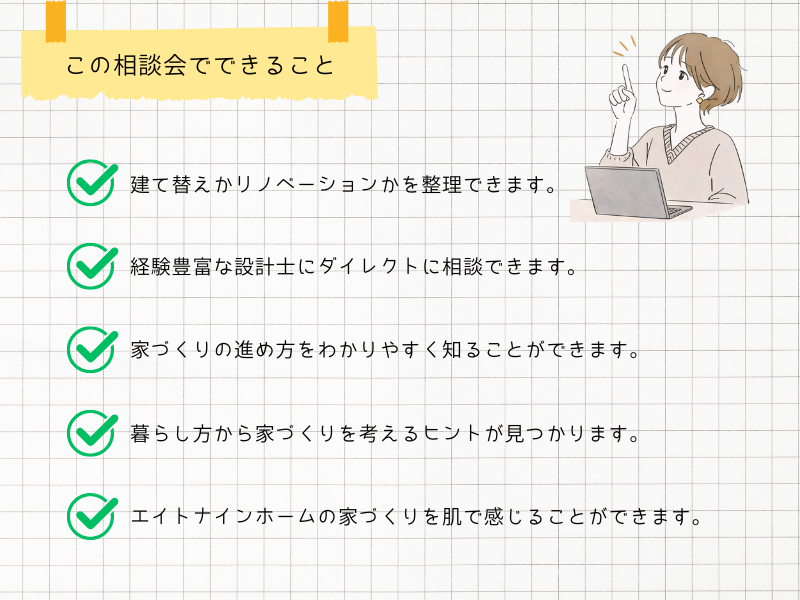 この相談会でできること

建て替えかリノベーションかを整理できます。

経験豊富な設計士にダイレクトに相談できます。

家づくりの進め方をわかりやすく知ることができます。

暮らし方から家づくりを考えるヒントが見つかります。

エイトナインホームの家づくりを肌で感じることができます。